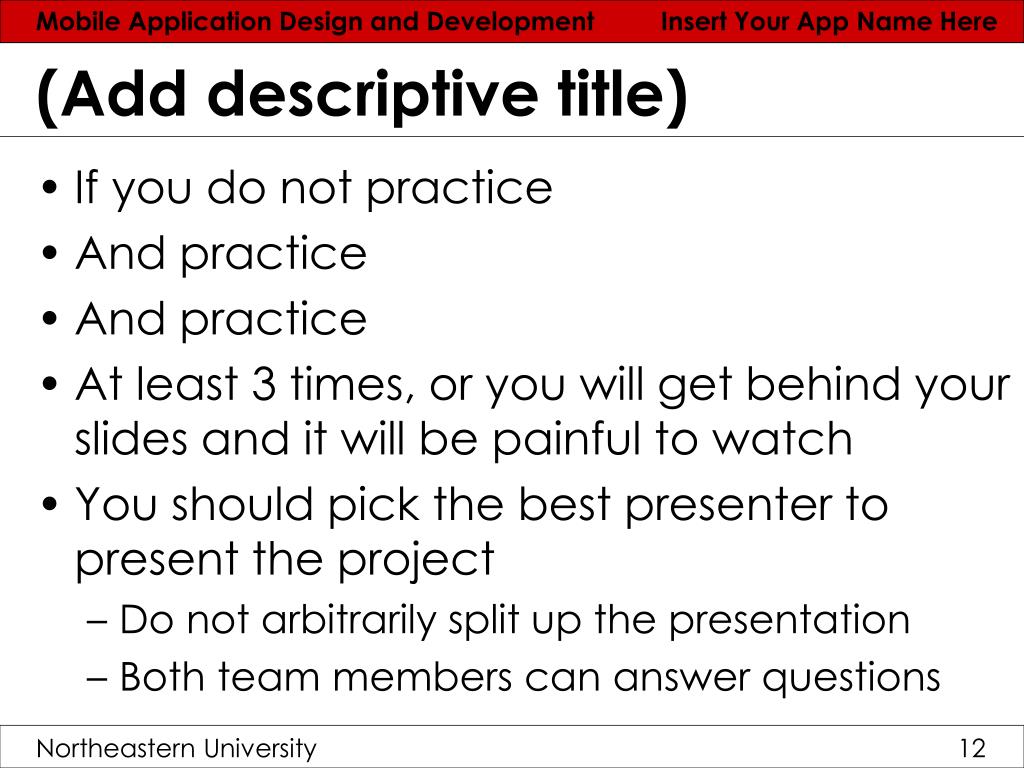 Mobile Application Design and Development

Insert Your App Name Here

(Add descriptive title)

• If you do not practice
• And practice
• And practice
• At least 3 times, or you will get behind your slides and it will be painful to watch
• You should pick the best presenter to present the project
  – Do not arbitrarily split up the presentation
  – Both team members can answer questions

Northeastern University

12